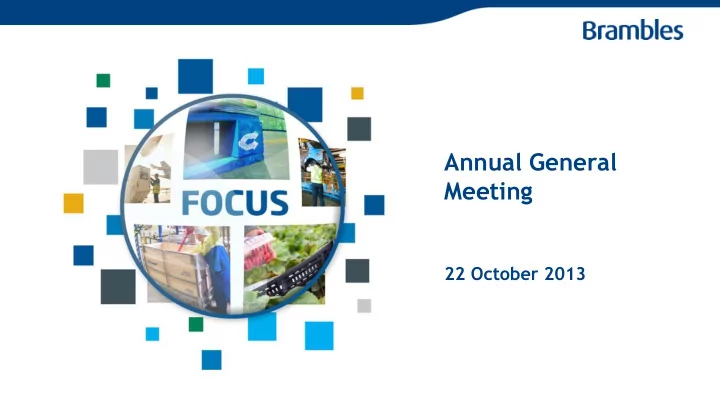 Brambles

FOCUS

Annual General Meeting

22 October 2013